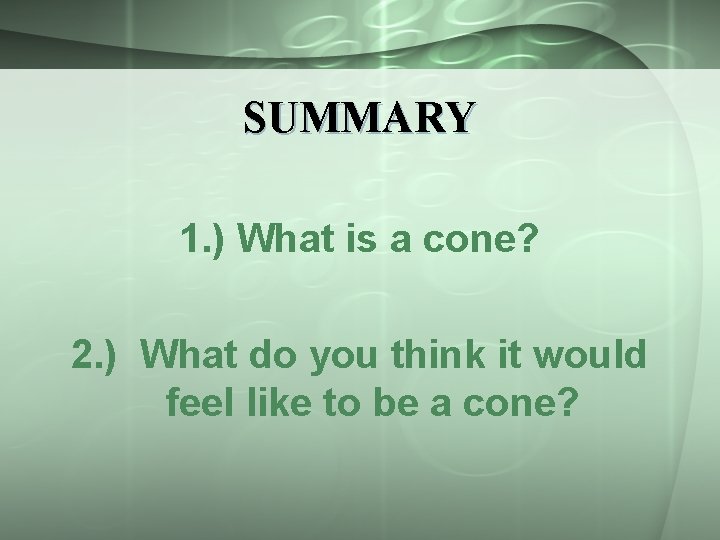 SUMMARY

1.) What is a cone?

2.) What do you think it would feel like to be a cone?